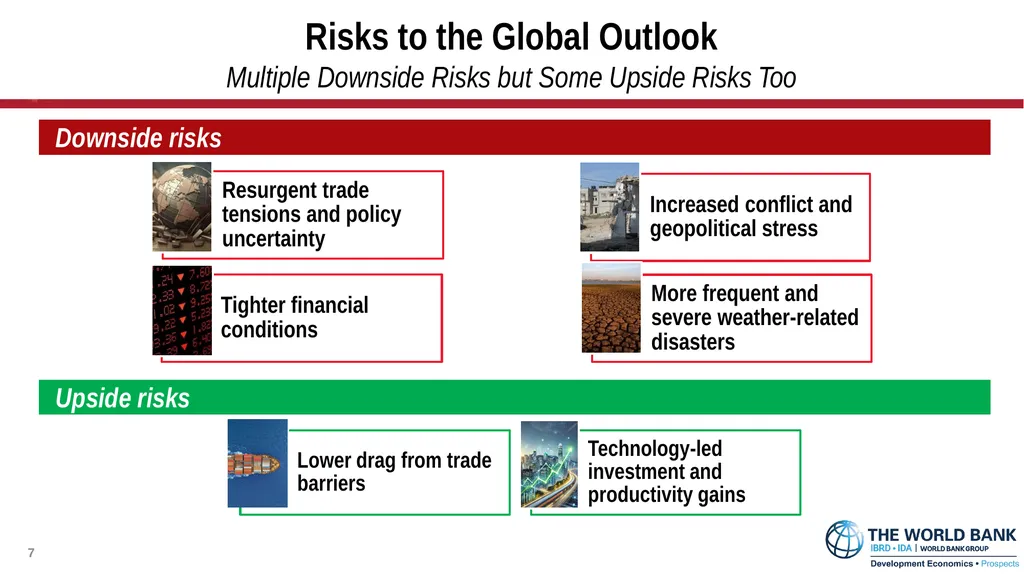 Risks to the Global Outlook

Multiple Downside Risks but Some Upside Risks Too

Downside risks

Resurgent trade tensions and policy uncertainty

Increased conflict and geopolitical stress

Tighter financial conditions

More frequent and severe weather-related disasters

Upside risks

Lower drag from trade barriers

Technology-led investment and productivity gains

7

THE WORLD BANK
IBRD • IDA | WORLD BANK GROUP
Development Economics • Prospects